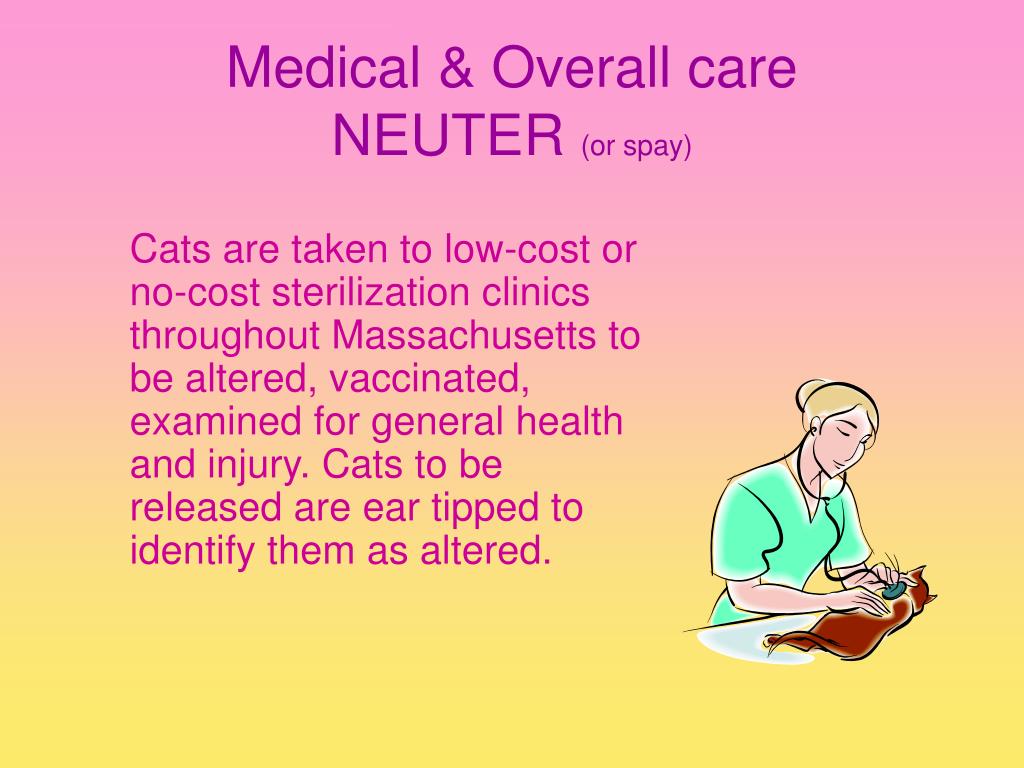 Medical & Overall care
NEUTER (or spay)

Cats are taken to low-cost or no-cost sterilization clinics throughout Massachusetts to be altered, vaccinated, examined for general health and injury. Cats to be released are ear tipped to identify them as altered.